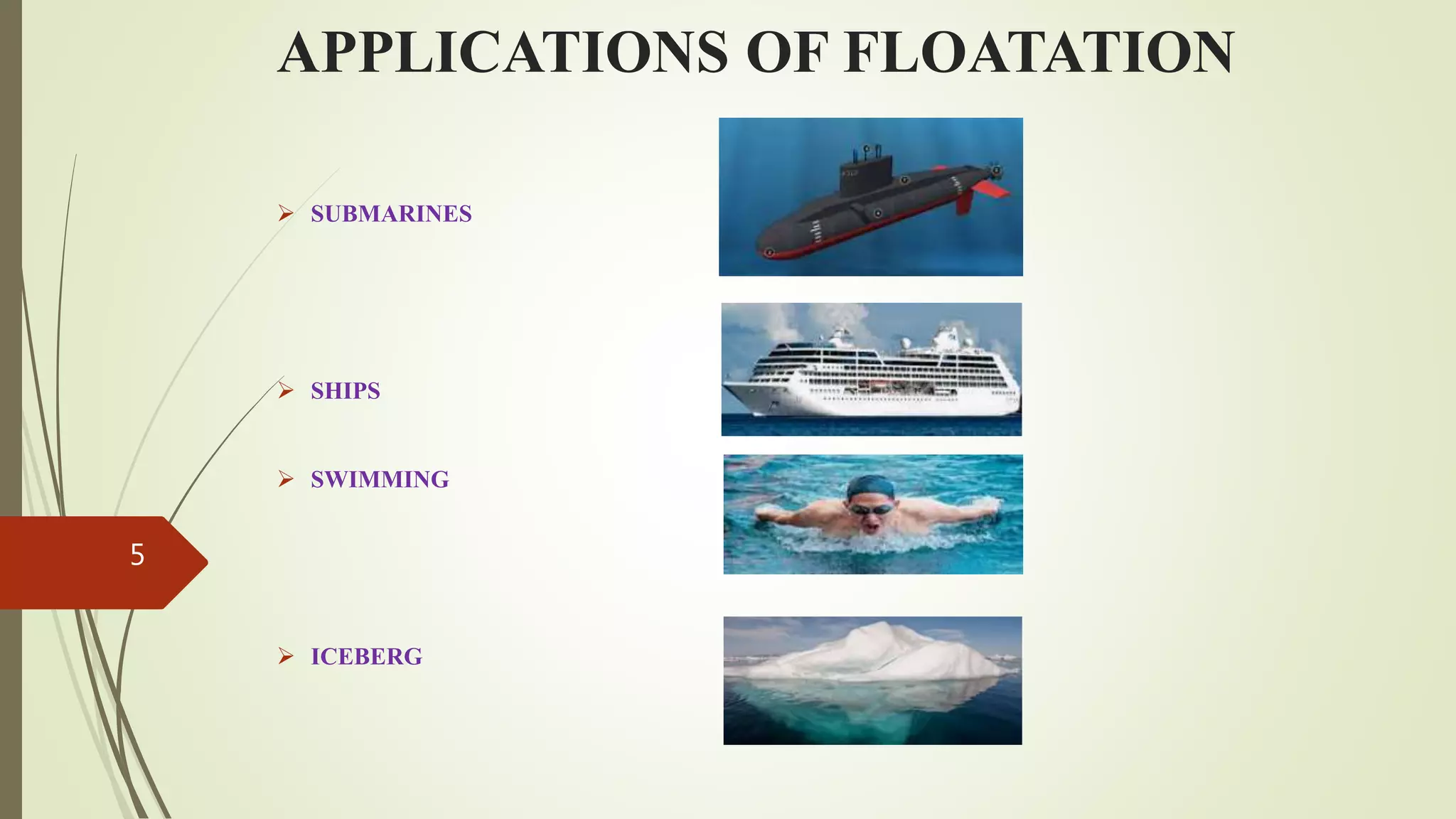 APPLICATIONS OF FLOATATION

➢ SUBMARINES

➢ SHIPS

➢ SWIMMING

➢ ICEBERG

5